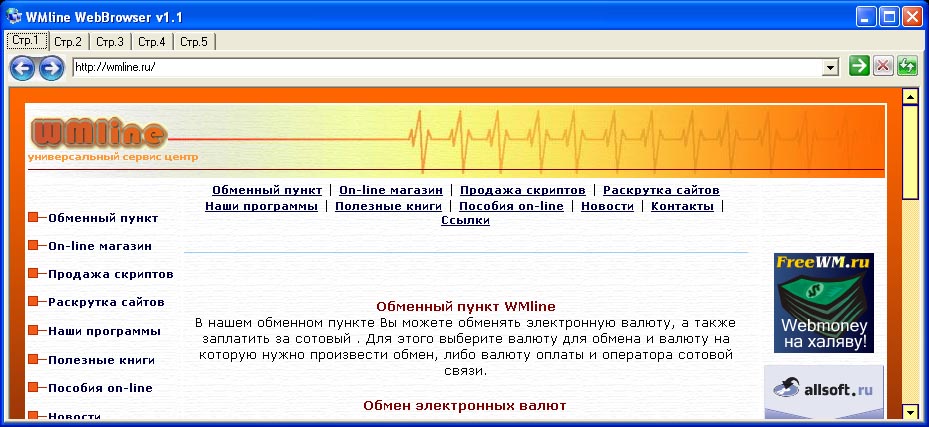 WMline WebBrowser v1.1

Стр.1 | Стр.2 | Стр.3 | Стр.4 | Стр.5

http://wmline.ru/

WMline
универсальный сервис центр

Обменный пункт | On-line магазин | Продажа скриптов | Раскрутка сайтов
Наши программы | Полезные книги | Пособия on-line | Новости | Контакты |
Ссылки

Обменный пункт
On-line магазин
Продажа скриптов
Раскрутка сайтов
Наши программы
Полезные книги
Пособия on-line
Новости

Обменный пункт WMline
В нашем обменном пункте Вы можете обменять электронную валюту, а также заплатить за сотовый . Для этого выберите валюту для обмена и валюту на которую нужно произвести обмен, либо валюту оплаты и оператора сотовой связи.

Обмен электронных валют

FreeWM.ru
Webmoney на халяву!

allsoft.ru